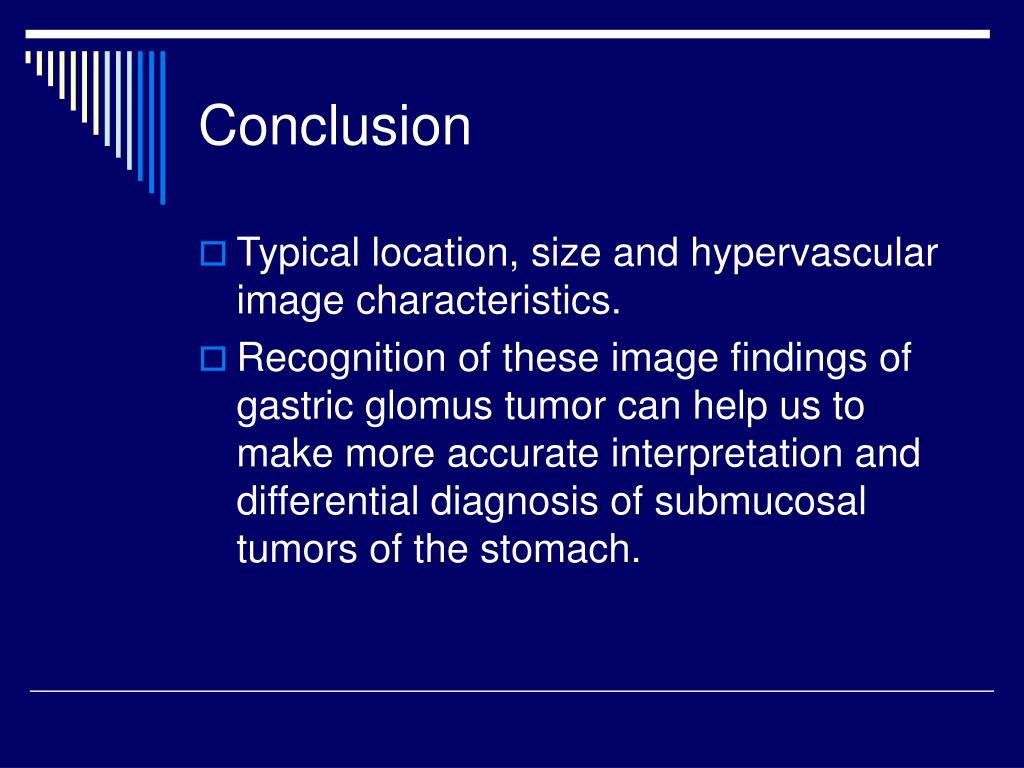 Conclusion

Typical location, size and hypervascular image characteristics.

Recognition of these image findings of gastric glomus tumor can help us to make more accurate interpretation and differential diagnosis of submucosal tumors of the stomach.